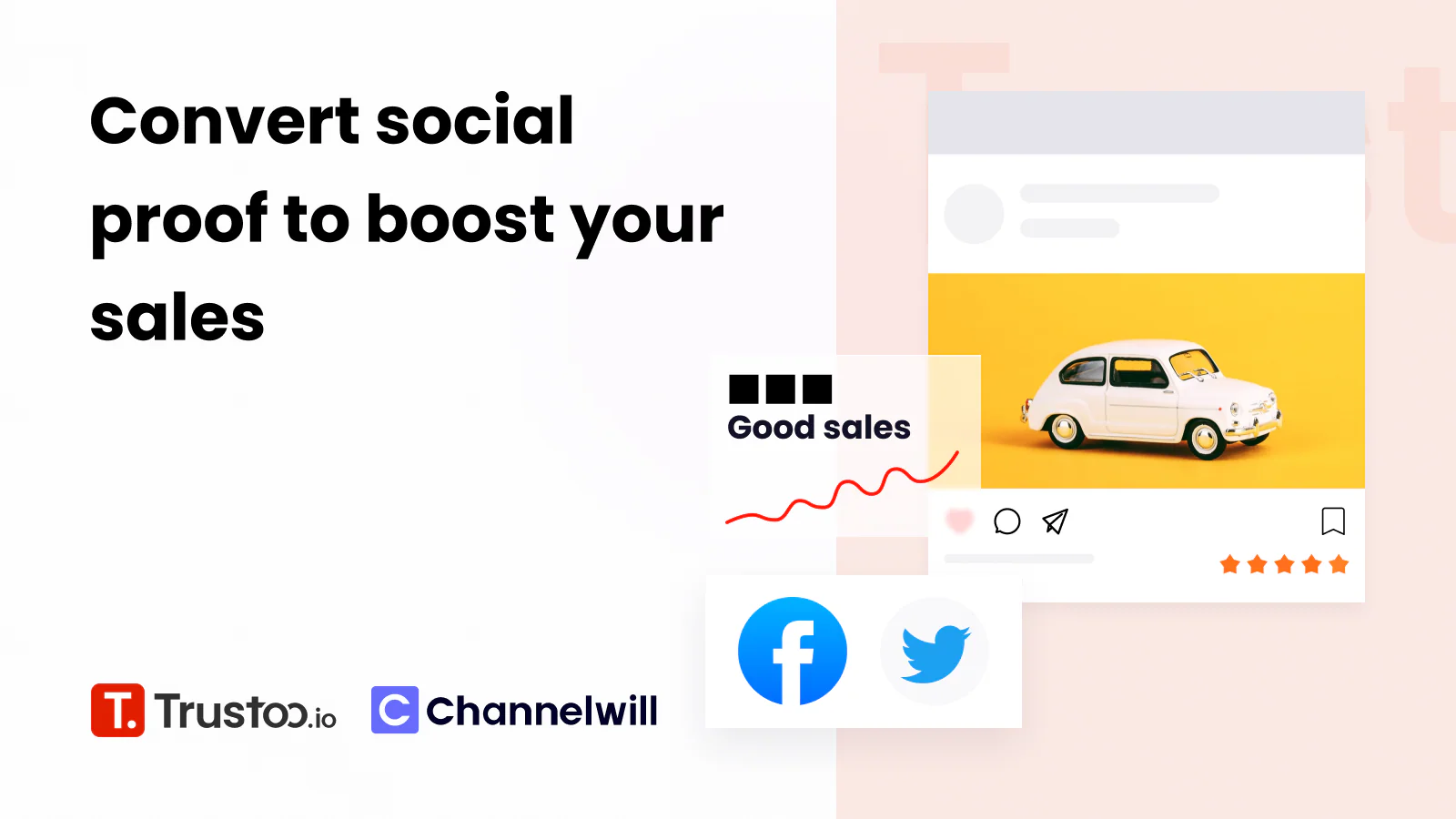 Convert social proof to boost your sales

Good sales

T. Trustoo.io

C Channelwill